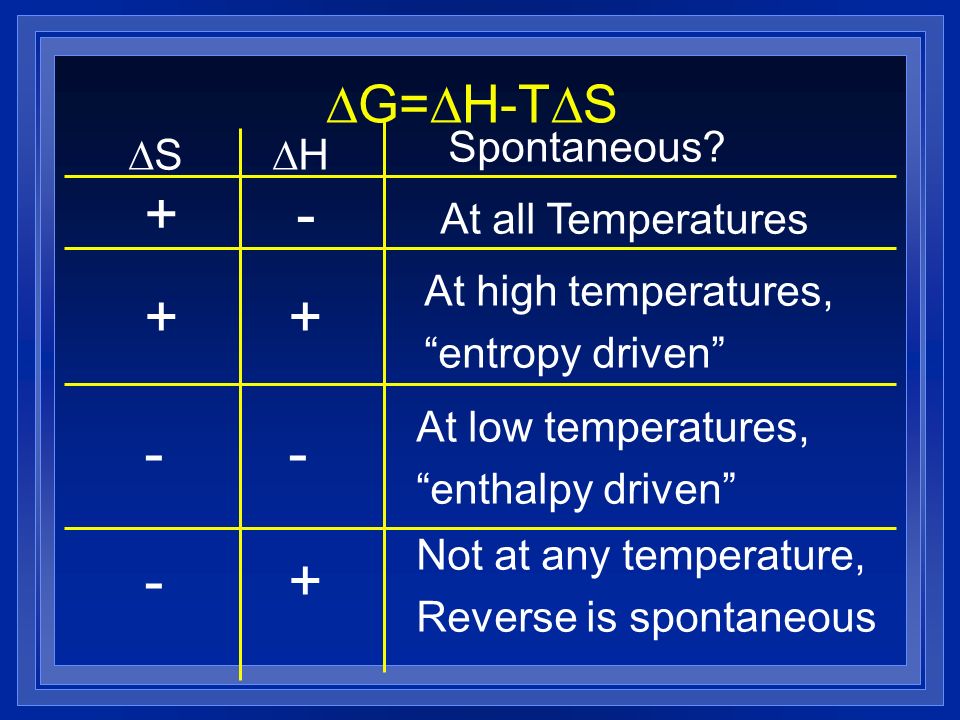 $\Delta G=\Delta H-T\Delta S$

| $\Delta S$ | $\Delta H$ | Spontaneous? |
|---|---|---|
| + | - | At all Temperatures |
| + | + | At high temperatures, “entropy driven” |
| - | - | At low temperatures, “enthalpy driven” |
| - | + | Not at any temperature, Reverse is spontaneous |